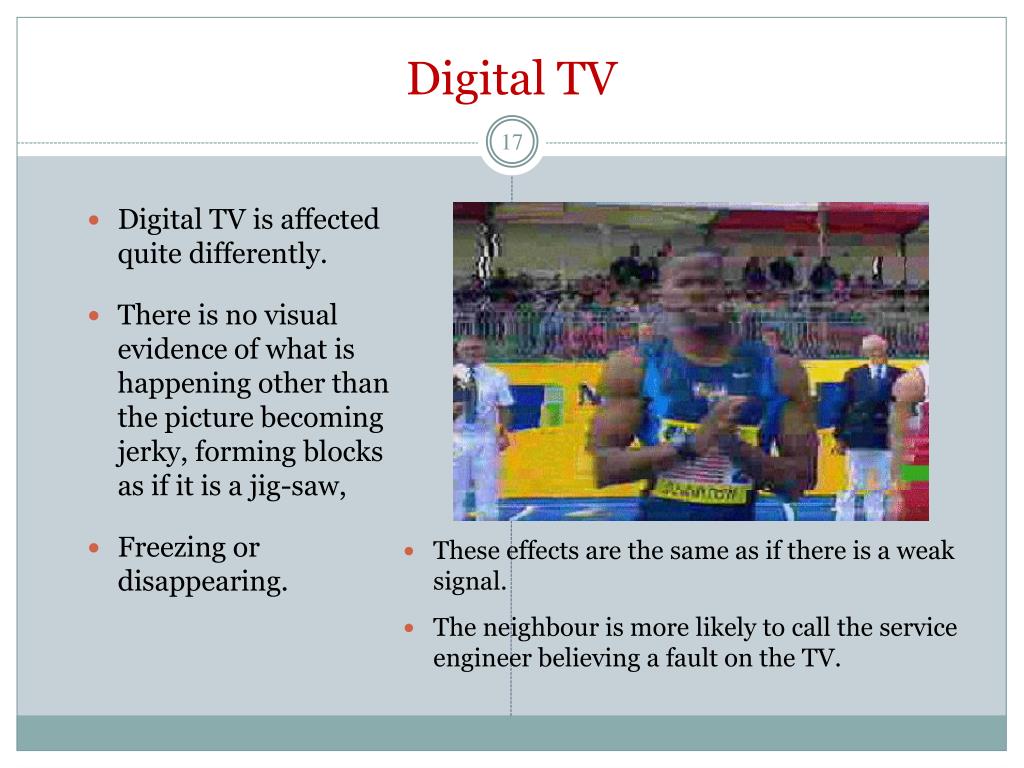 Digital TV

17

- Digital TV is affected quite differently.
- There is no visual evidence of what is happening other than the picture becoming jerky, forming blocks as if it is a jig-saw,
- Freezing or disappearing.

- These effects are the same as if there is a weak signal.
- The neighbour is more likely to call the service engineer believing a fault on the TV.